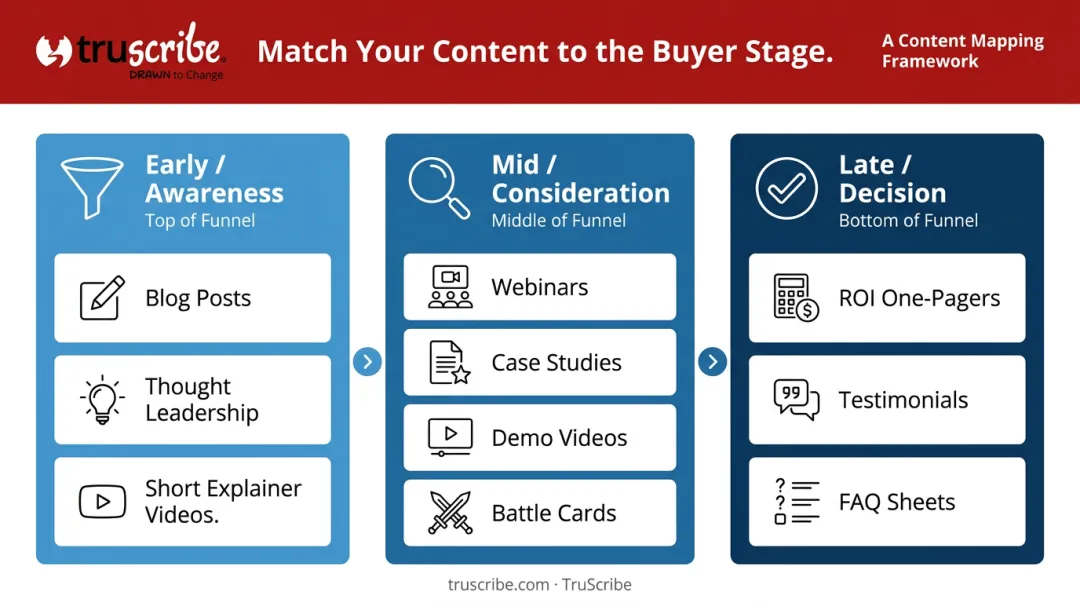 truscribe
DRAWN to Change

Match Your Content to the Buyer Stage.

A Content Mapping Framework

Early / Awareness
Top of Funnel

Blog Posts

Thought Leadership

Short Explainer Videos.

Mid / Consideration
Middle of Funnel

Webinars

Case Studies

Demo Videos

Battle Cards

Late / Decision
Bottom of Funnel

ROI One-Pagers

Testimonials

FAQ Sheets

truscribe.com · TruScribe